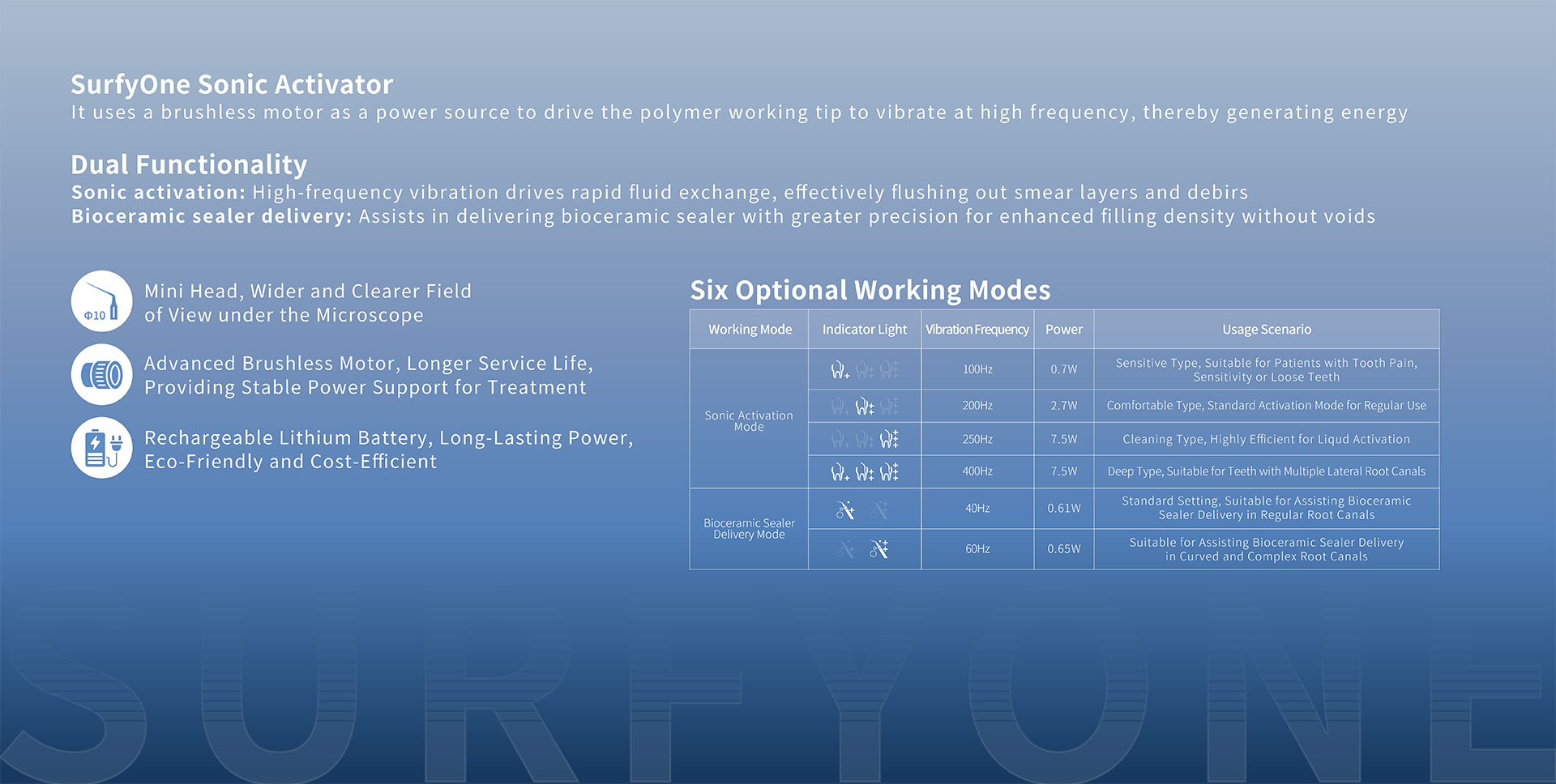 SurfyOne Sonic Activator
It uses a brushless motor as a power source to drive the polymer working tip to vibrate at high frequency, thereby generating energy

Dual Functionality
Sonic activation: High-frequency vibration drives rapid fluid exchange, effectively flushing out smear layers and debirs
Bioceramic sealer delivery: Assists in delivering bioceramic sealer with greater precision for enhanced filling density without voids

Φ10

Mini Head, Wider and Clearer Field of View under the Microscope

Advanced Brushless Motor, Longer Service Life, Providing Stable Power Support for Treatment

Rechargeable Lithium Battery, Long-Lasting Power, Eco-Friendly and Cost-Efficient

Six Optional Working Modes

| Working Mode | Indicator Light | Vibration Frequency | Power | Usage Scenario |
|---|---|---|---|---|
| Sonic Activation Mode | | 100Hz | 0.7W | Sensitive Type, Suitable for Patients with Tooth Pain, Sensitivity or Loose Teeth |
| | | 200Hz | 2.7W | Comfortable Type, Standard Activation Mode for Regular Use |
| | | 250Hz | 7.5W | Cleaning Type, Highly Efficient for Liqud Activation |
| | | 400Hz | 7.5W | Deep Type, Suitable for Teeth with Multiple Lateral Root Canals |
| Bioceramic Sealer Delivery Mode | | 40Hz | 0.61W | Standard Setting, Suitable for Assisting Bioceramic Sealer Delivery in Regular Root Canals |
| | | 60Hz | 0.65W | Suitable for Assisting Bioceramic Sealer Delivery in Curved and Complex Root Canals |

SURFYONE